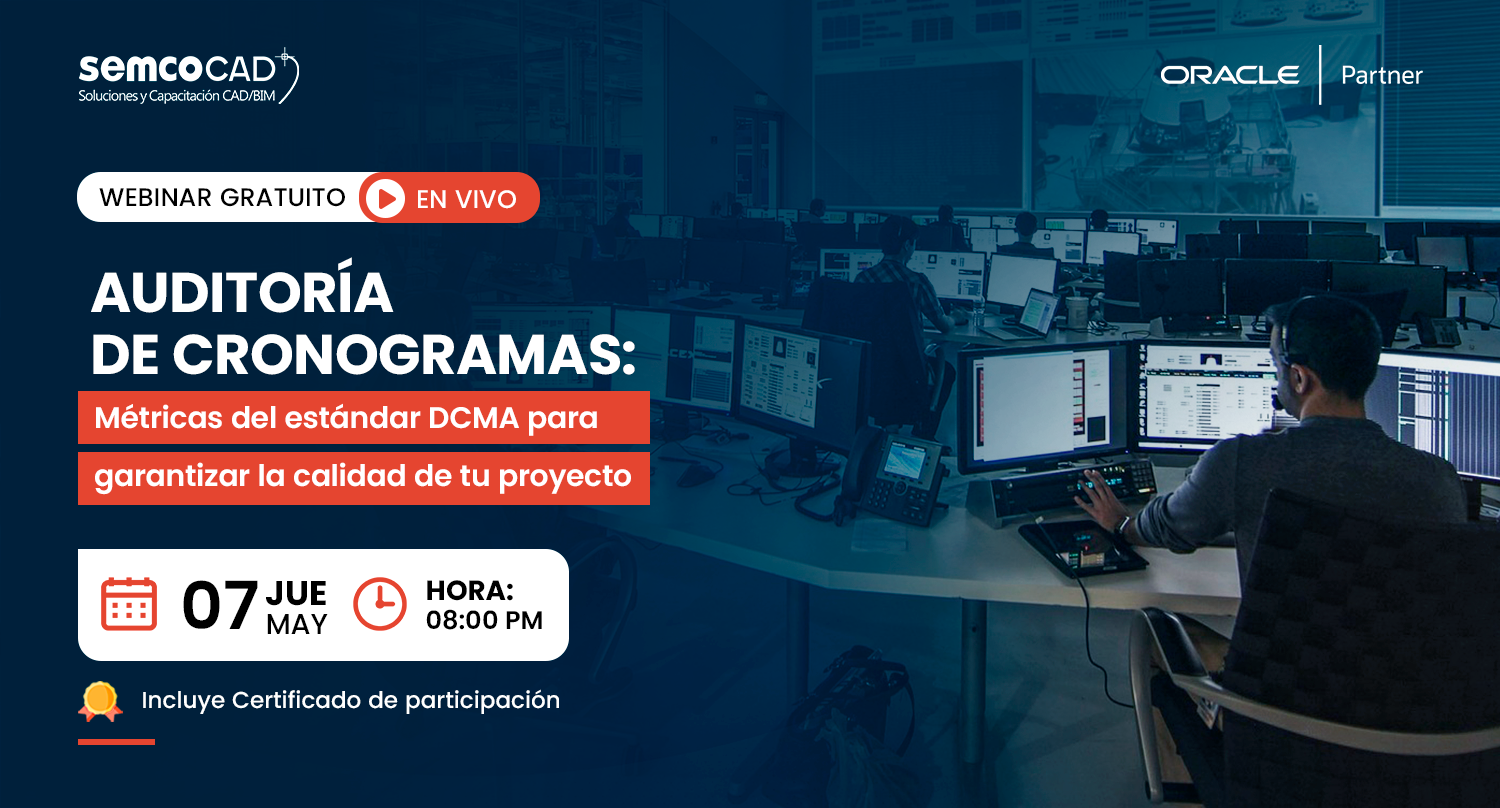 semcoCAD
Soluciones y Capacitación CAD/BIM

ORACLE | Partner

WEBINAR GRATUITO EN VIVO

AUDITORÍA DE CRONOGRAMAS:
Métricas del estándar DCMA para garantizar la calidad de tu proyecto

07 JUE MAY HORA: 08:00 PM

Incluye Certificado de participación